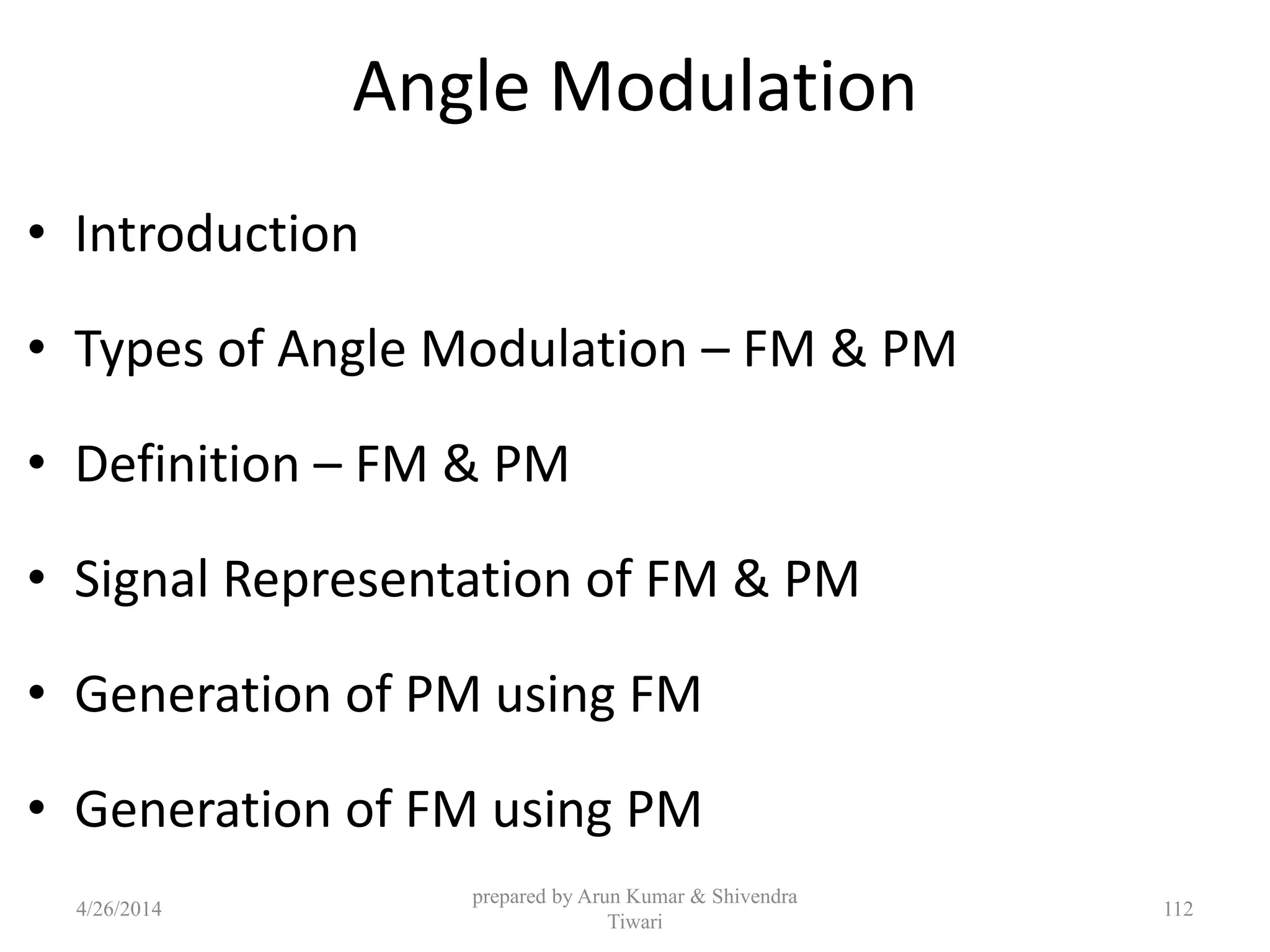 Angle Modulation

• Introduction

• Types of Angle Modulation – FM & PM

• Definition – FM & PM

• Signal Representation of FM & PM

• Generation of PM using FM

• Generation of FM using PM

4/26/2014

prepared by Arun Kumar & Shivendra Tiwari

112